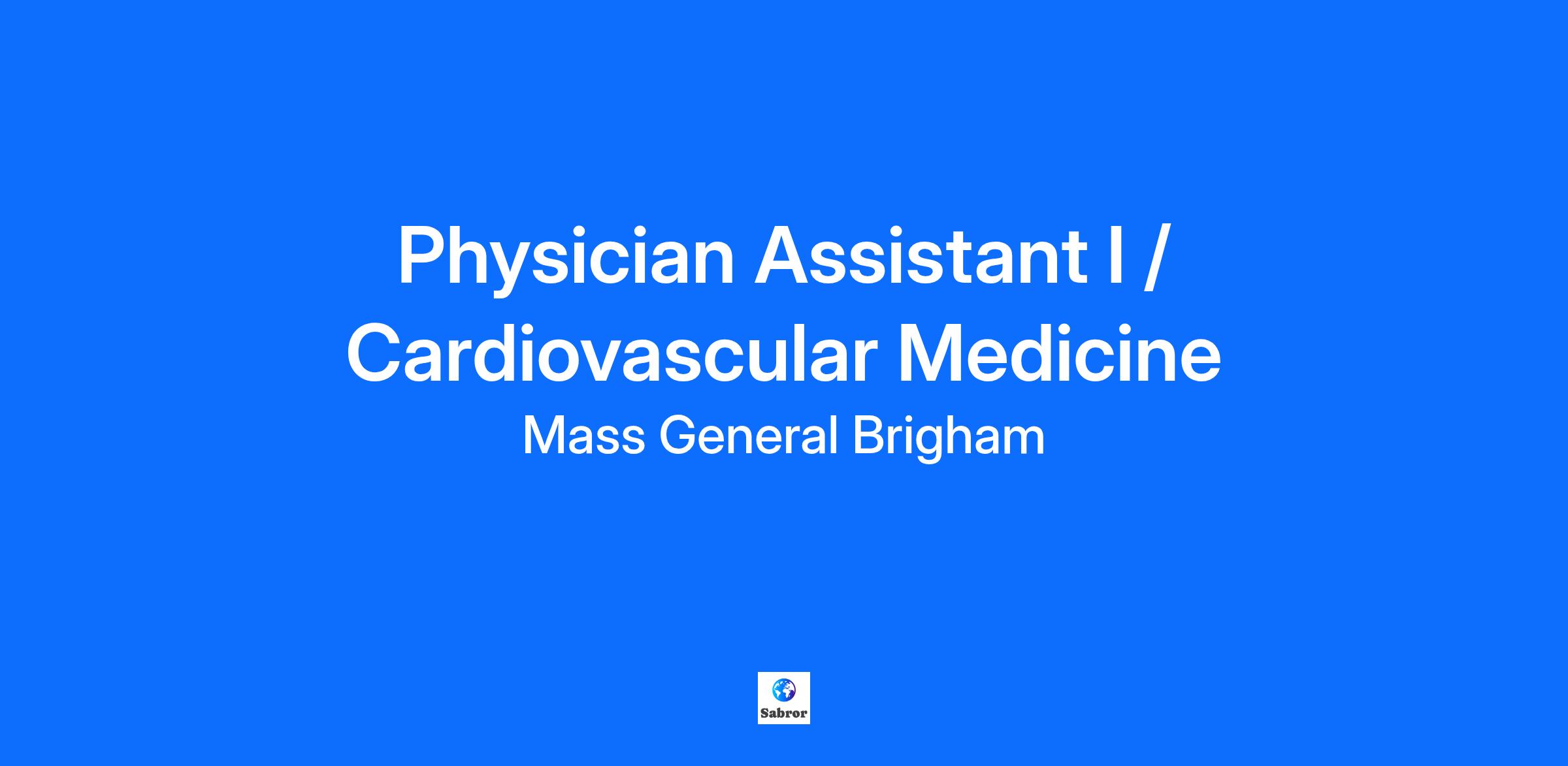 Physician Assistant I / Cardiovascular Medicine

Mass General Brigham

Sabror